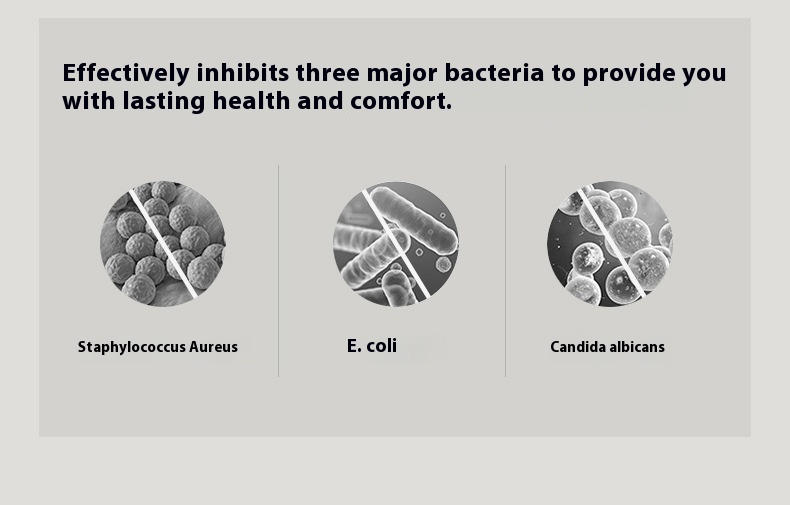 Effectively inhibits three major bacteria to provide you with lasting health and comfort.

Staphylococcus Aureus

E. coli

Candida albicans